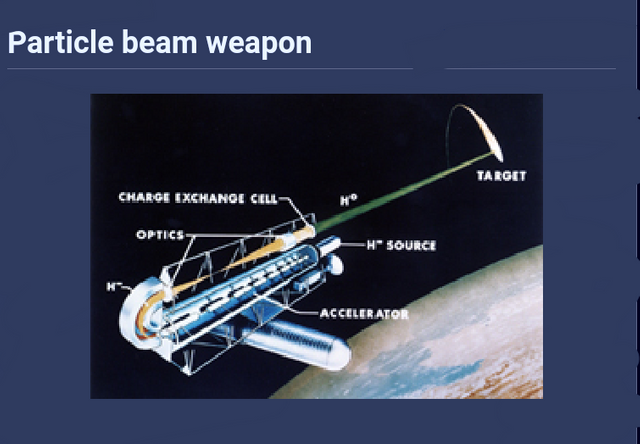 Particle beam weapon

TARGET

CHARGE EXCHANGE CELL

$H^0$

OPTICS

$H^-$ SOURCE

$H^-$

ACCELERATOR